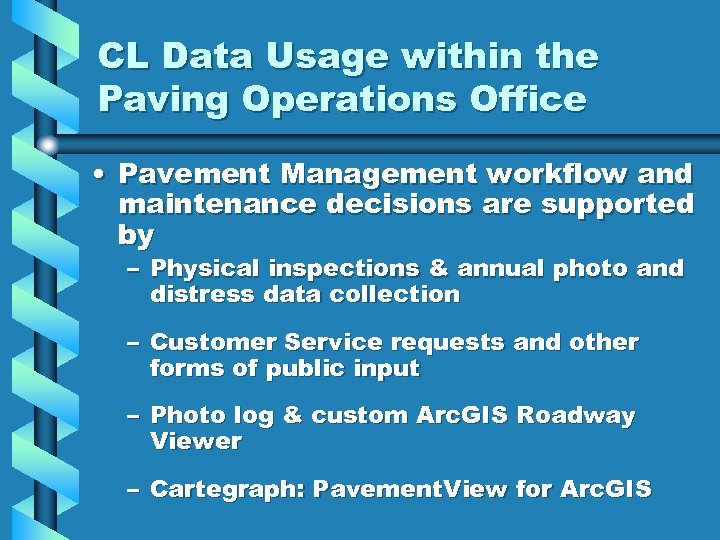 CL Data Usage within the Paving Operations Office

• Pavement Management workflow and maintenance decisions are supported by

– Physical inspections & annual photo and distress data collection

– Customer Service requests and other forms of public input

– Photo log & custom ArcGIS Roadway Viewer

– Cartegraph: PavementView for ArcGIS